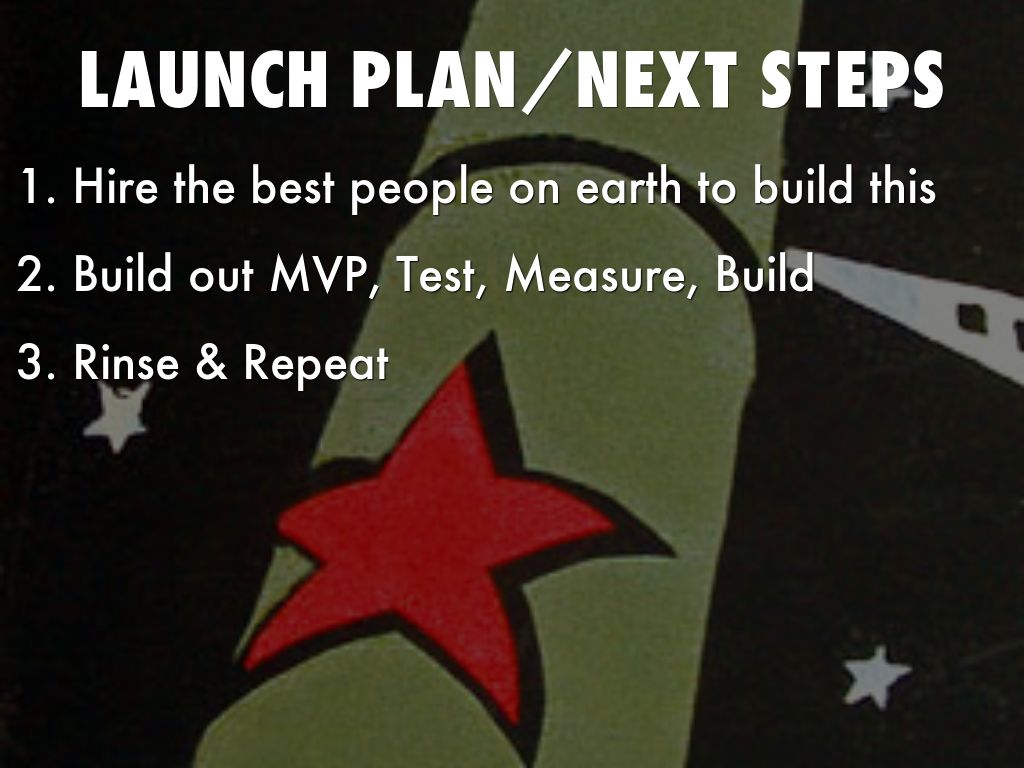 LAUNCH PLAN/NEXT STEPS

1. Hire the best people on earth to build this

2. Build out MVP, Test, Measure, Build

3. Rinse & Repeat